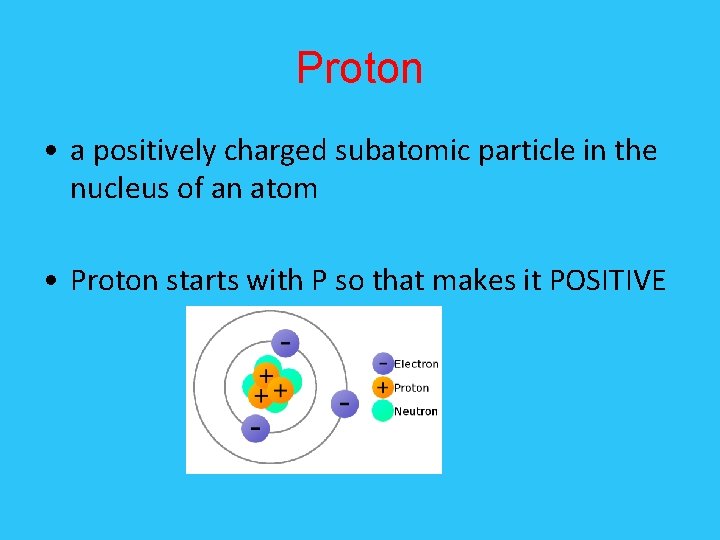 Proton

• a positively charged subatomic particle in the nucleus of an atom

• Proton starts with P so that makes it POSITIVE

-
+
+ +
-
-

- Electron
+ Proton
Neutron